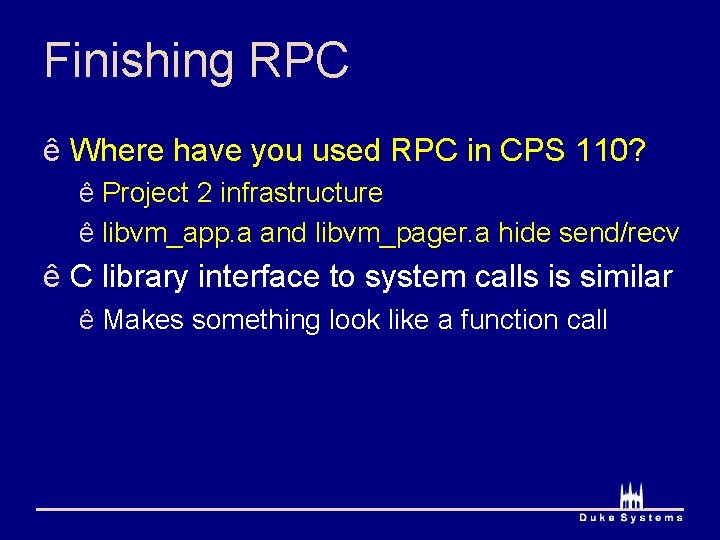 Finishing RPC

ê Where have you used RPC in CPS 110?

ê Project 2 infrastructure

ê libvm_app.a and libvm_pager.a hide send/recv

ê C library interface to system calls is similar

ê Makes something look like a function call

Duke Systems